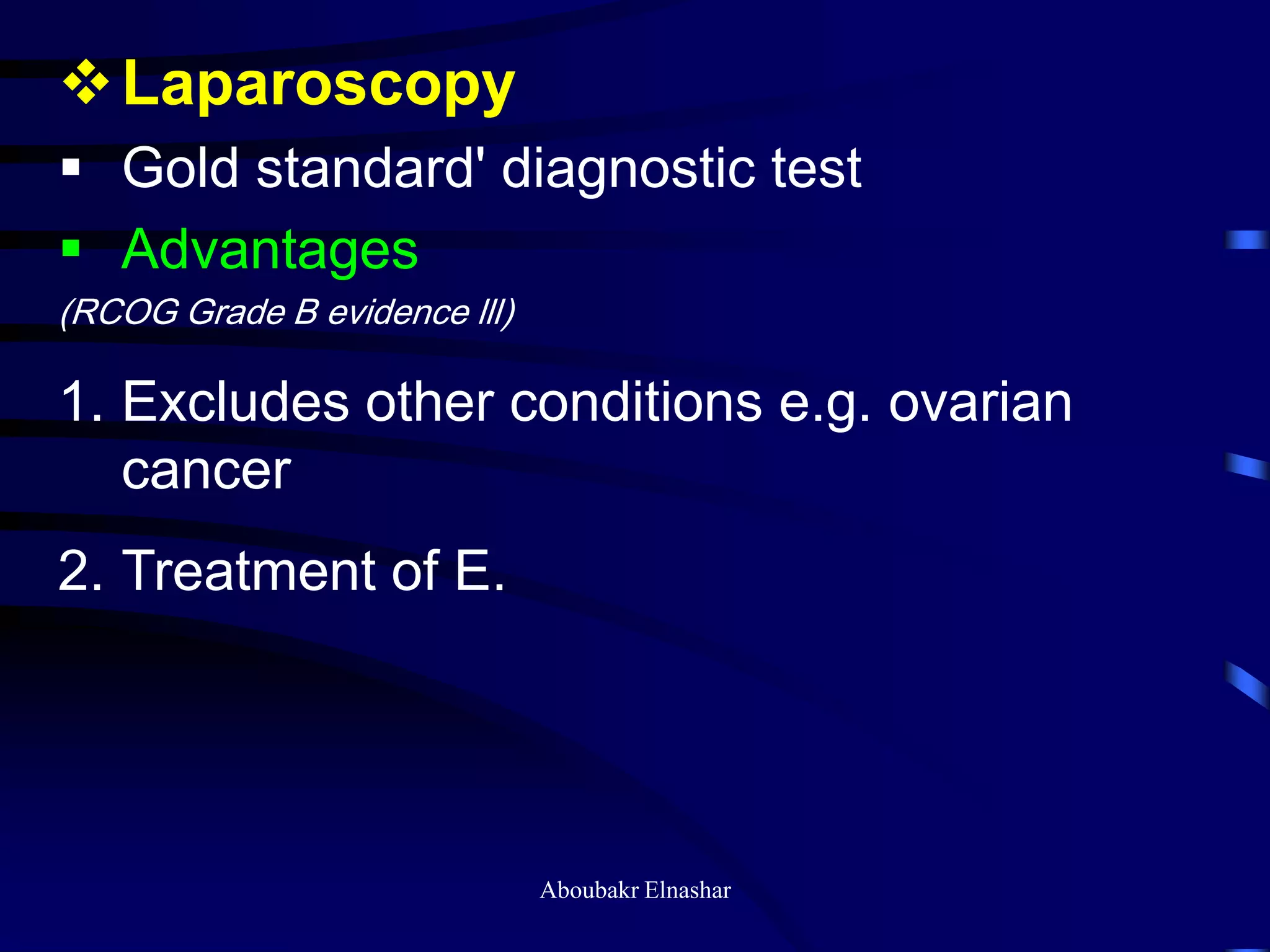 ❖ Laparoscopy

▪ Gold standard' diagnostic test

▪ Advantages

(RCOG Grade B evidence III)

1. Excludes other conditions e.g. ovarian cancer

2. Treatment of E.

Aboubakr Elnashar